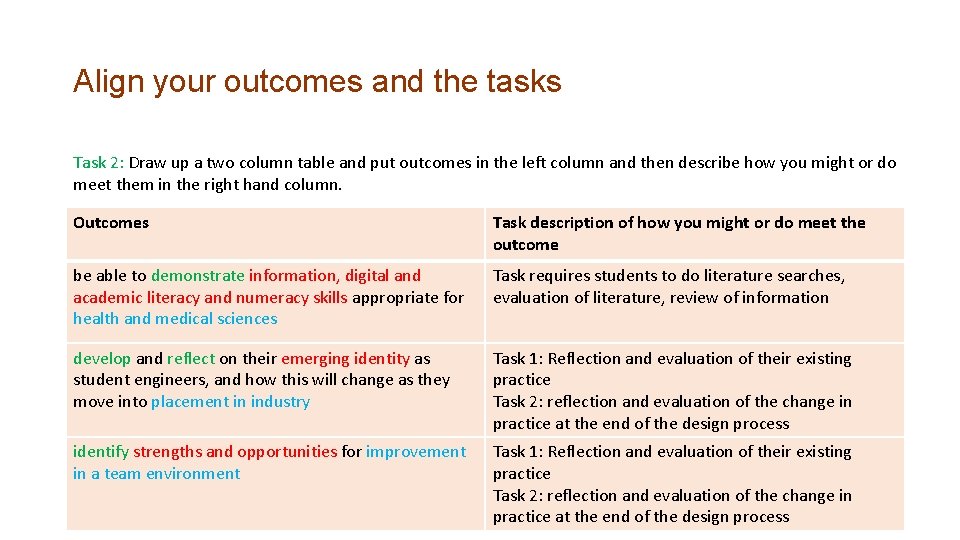 Align your outcomes and the tasks

Task 2: Draw up a two column table and put outcomes in the left column and then describe how you might or do meet them in the right hand column.

| Outcomes | Task description of how you might or do meet the outcome |
|---|---|
| be able to demonstrate information, digital and academic literacy and numeracy skills appropriate for health and medical sciences | Task requires students to do literature searches, evaluation of literature, review of information |
| develop and reflect on their emerging identity as student engineers, and how this will change as they move into placement in industry | Task 1: Reflection and evaluation of their existing practice Task 2: reflection and evaluation of the change in practice at the end of the design process |
| identify strengths and opportunities for improvement in a team environment | Task 1: Reflection and evaluation of their existing practice Task 2: reflection and evaluation of the change in practice at the end of the design process |